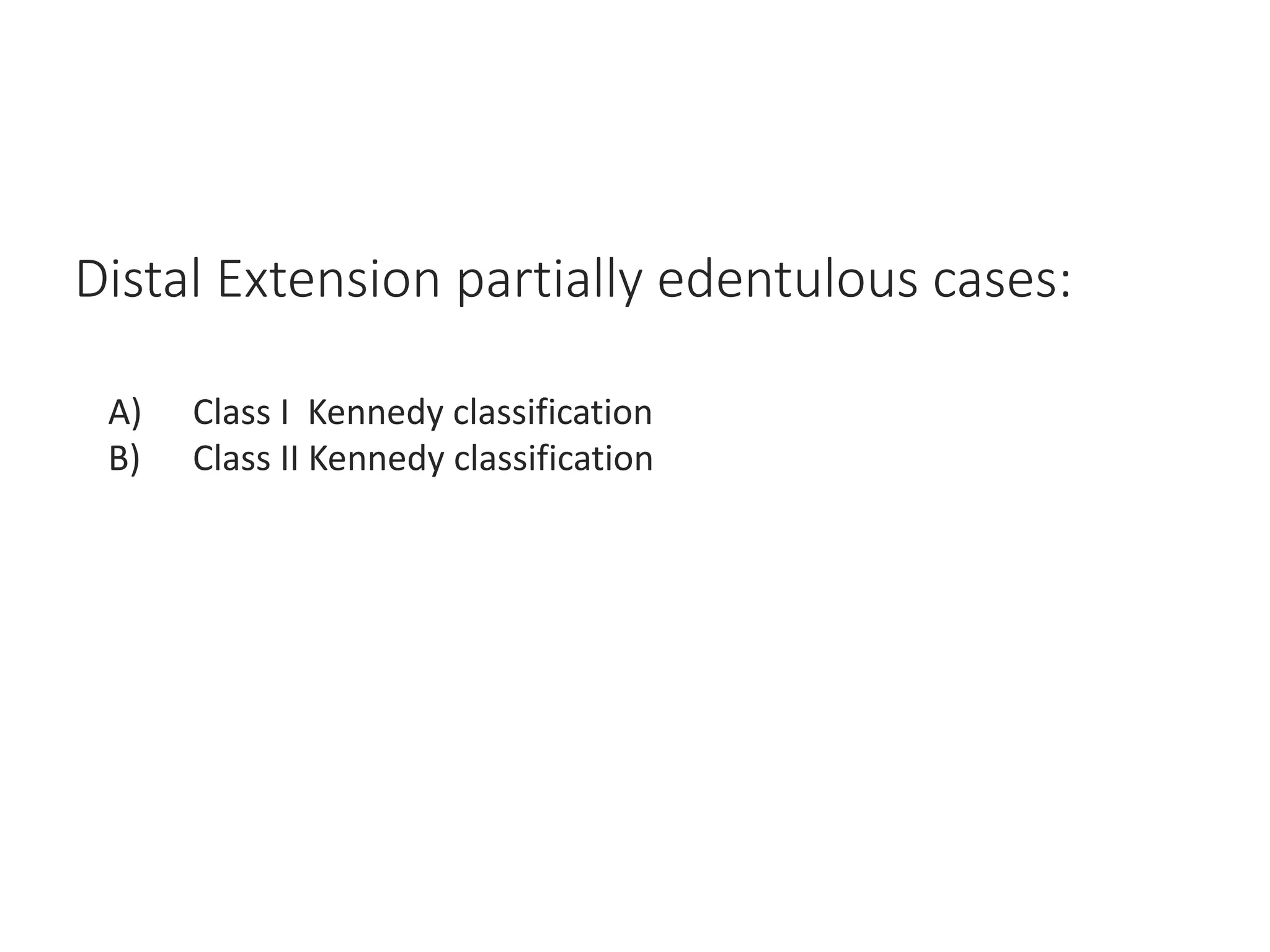 Distal Extension partially edentulous cases:

A) Class I Kennedy classification
B) Class II Kennedy classification